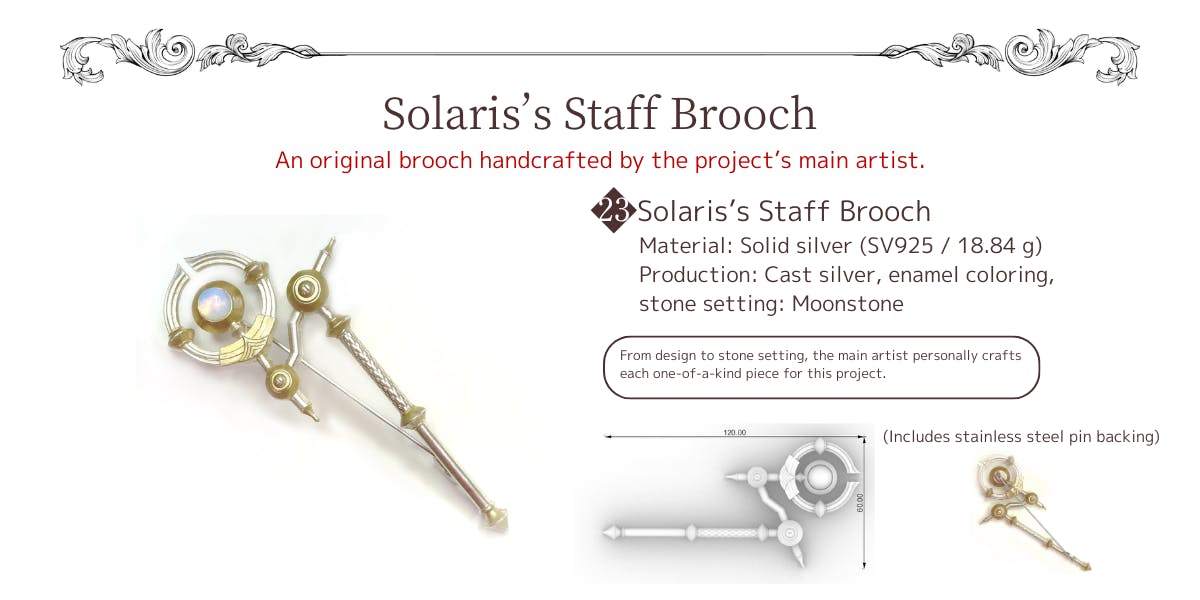 Solaris's Staff Brooch

An original brooch handcrafted by the project's main artist.

23 Solaris's Staff Brooch
Material: Solid silver (SV925 / 18.84 g)
Production: Cast silver, enamel coloring, stone setting: Moonstone

From design to stone setting, the main artist personally crafts each one-of-a-kind piece for this project.

120.00

60.00

(Includes stainless steel pin backing)